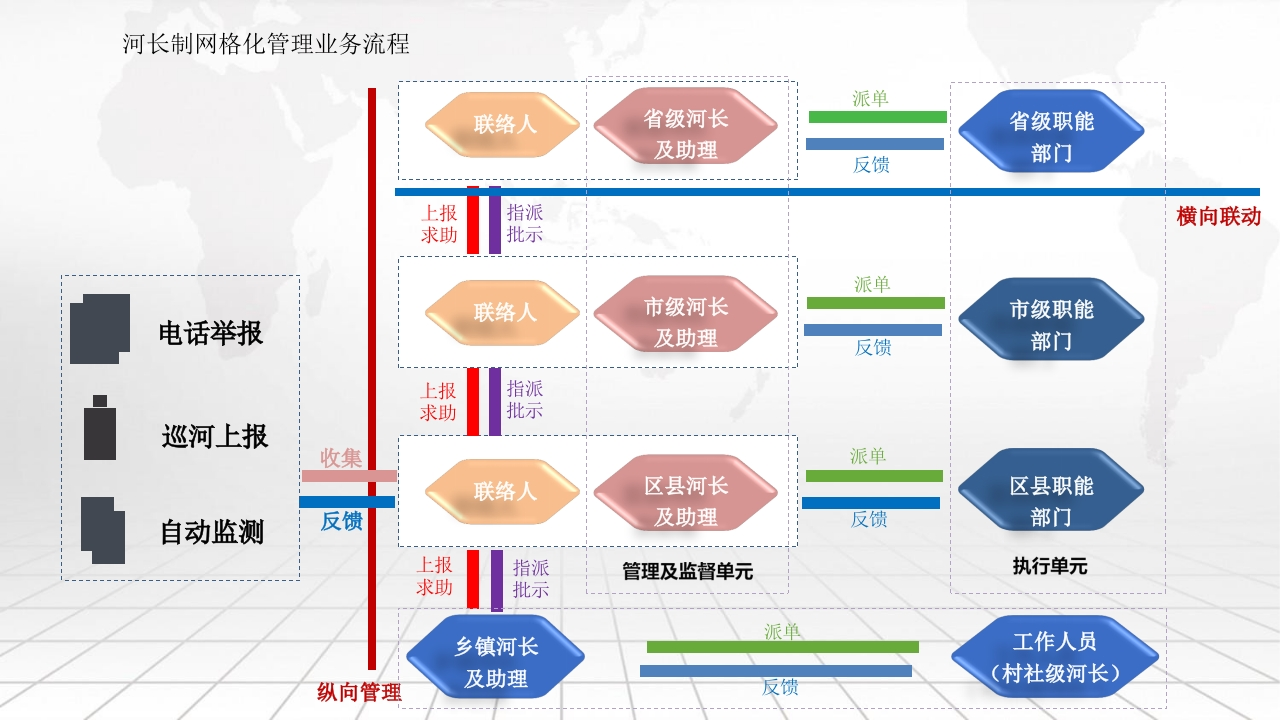 河长制网格化管理业务流程

电话举报

巡河上报

自动监测

收集

反馈

联络人

省级河长及助理

派单

反馈

省级职能部门

横向联动

上报求助

指派批示

联络人

市级河长及助理

派单

反馈

市级职能部门

上报求助

指派批示

联络人

区县河长及助理

派单

反馈

区县职能部门

上报求助

指派批示

管理及监督单元

执行单元

乡镇河长及助理

派单

反馈

工作人员（村社级河长）

纵向管理